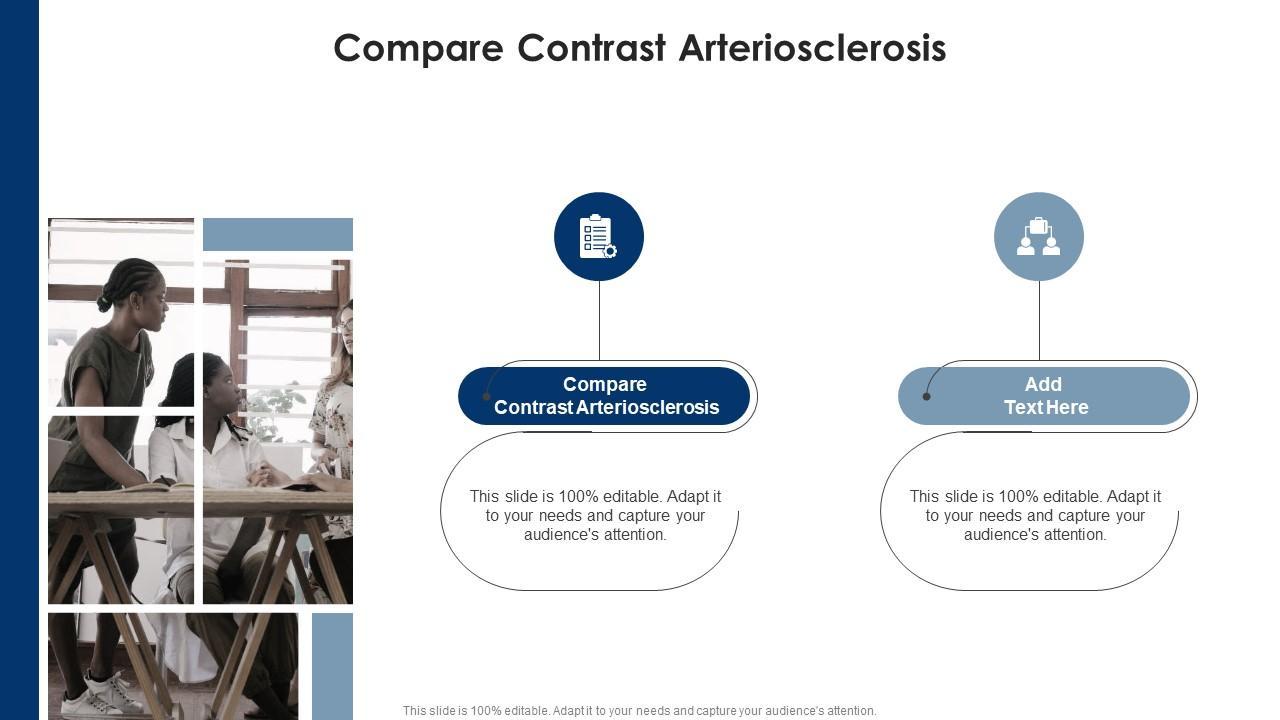 Compare Contrast Arteriosclerosis

Compare Contrast Arteriosclerosis

This slide is 100% editable. Adapt it to your needs and capture your audience's attention.

Add Text Here

This slide is 100% editable. Adapt it to your needs and capture your audience's attention.

This slide is 100% editable. Adapt it to your needs and capture your audience's attention.